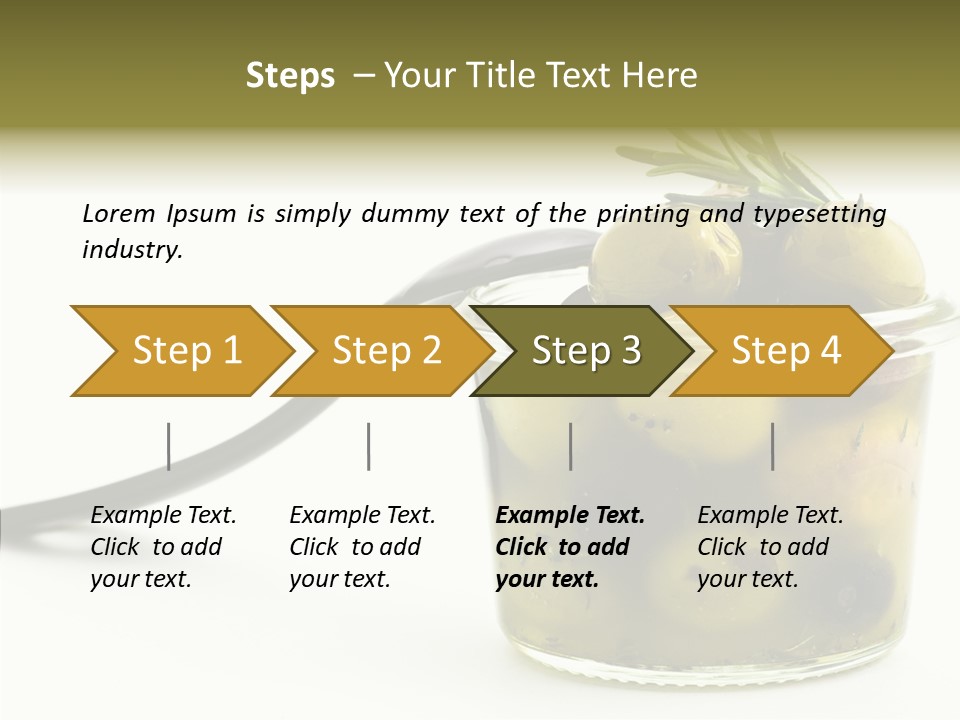 Steps – Your Title Text Here

Lorem Ipsum is simply dummy text of the printing and typesetting industry.

Step 1

Step 2

Step 3

Step 4

Example Text. Click to add your text.

Example Text. Click to add your text.

Example Text. Click to add your text.

Example Text. Click to add your text.